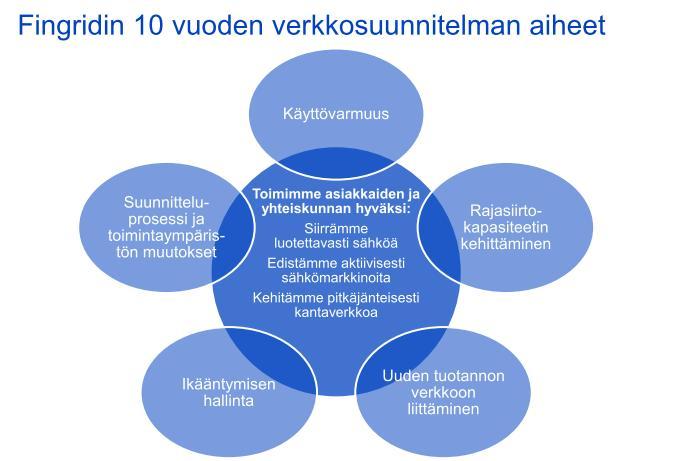 Fingridin 10 vuoden verkkosuunnitelman aiheet

Käyttövarmuus

Suunnitteluprosessi ja toimintaympäristön muutokset

Toimimme asiakkaiden ja yhteiskunnan hyväksi:
Siirrämme luotettavasti sähköä
Edistämme aktiivisesti sähkömarkkinoita
Kehitämme pitkäjänteisesti kantaverkkoa

Rajasiirtokapasiteetin kehittäminen

Ikääntymisen hallinta

Uuden tuotannon verkkoon liittäminen